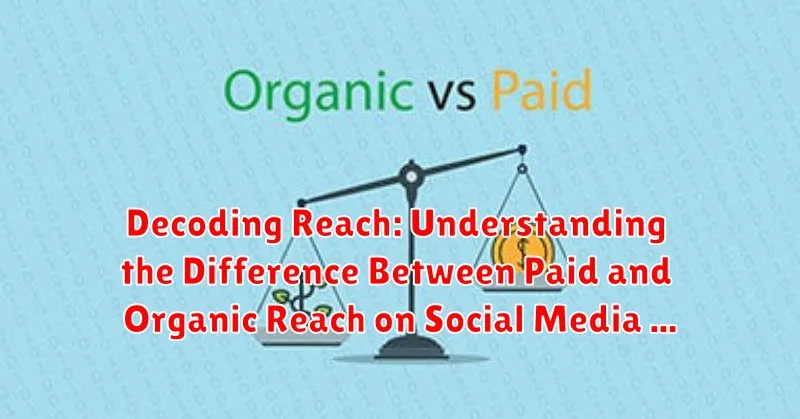 Organic vs Paid

Decoding Reach: Understanding the Difference Between Paid and Organic Reach on Social Media ...